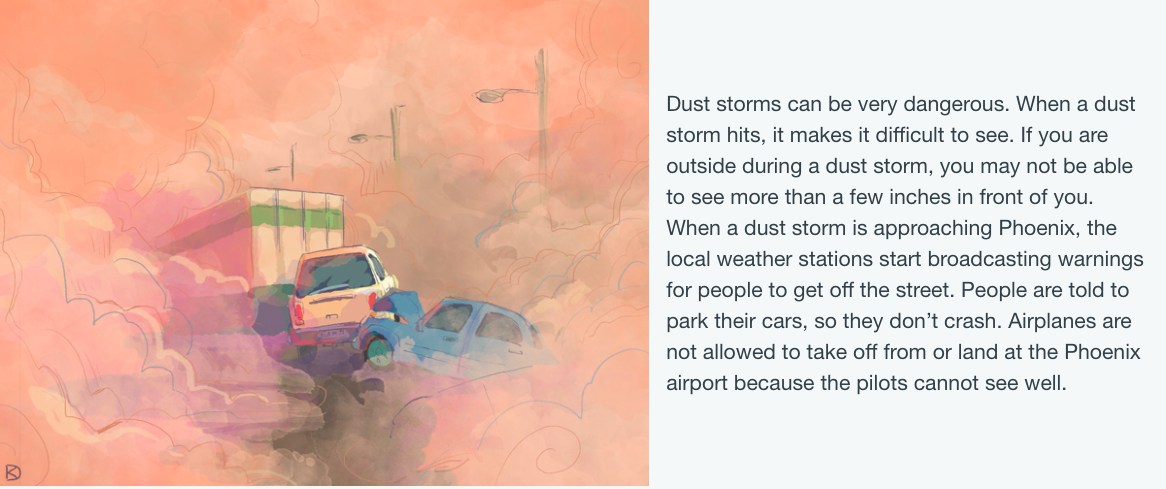 Dust storms can be very dangerous. When a dust storm hits, it makes it difficult to see. If you are outside during a dust storm, you may not be able to see more than a few inches in front of you. When a dust storm is approaching Phoenix, the local weather stations start broadcasting warnings for people to get off the street. People are told to park their cars, so they don't crash. Airplanes are not allowed to take off from or land at the Phoenix airport because the pilots cannot see well.